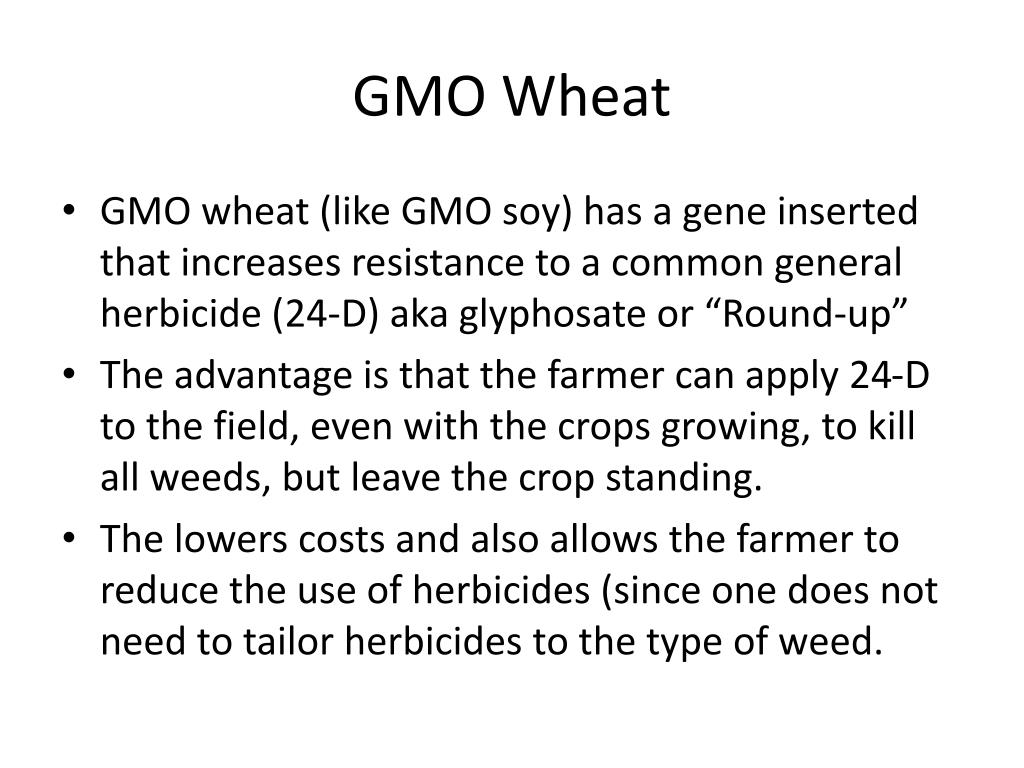 GMO Wheat

• GMO wheat (like GMO soy) has a gene inserted that increases resistance to a common general herbicide (24-D) aka glyphosate or “Round-up”

• The advantage is that the farmer can apply 24-D to the field, even with the crops growing, to kill all weeds, but leave the crop standing.

• The lowers costs and also allows the farmer to reduce the use of herbicides (since one does not need to tailor herbicides to the type of weed.